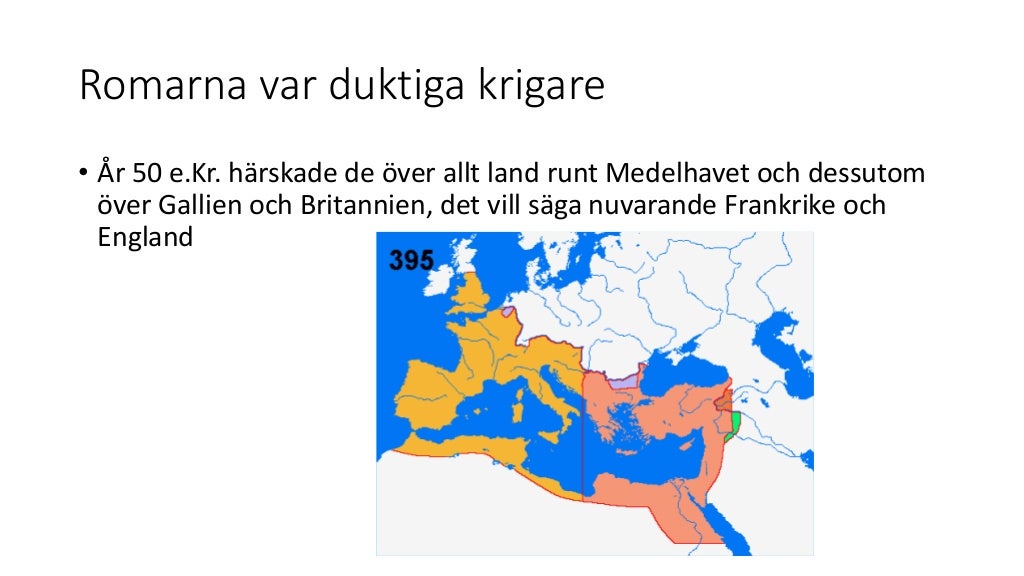 Romarna var duktiga krigare

• År 50 e.Kr. härskade de över allt land runt Medelhavet och dessutom över Gallien och Britannien, det vill säga nuvarande Frankrike och England

395